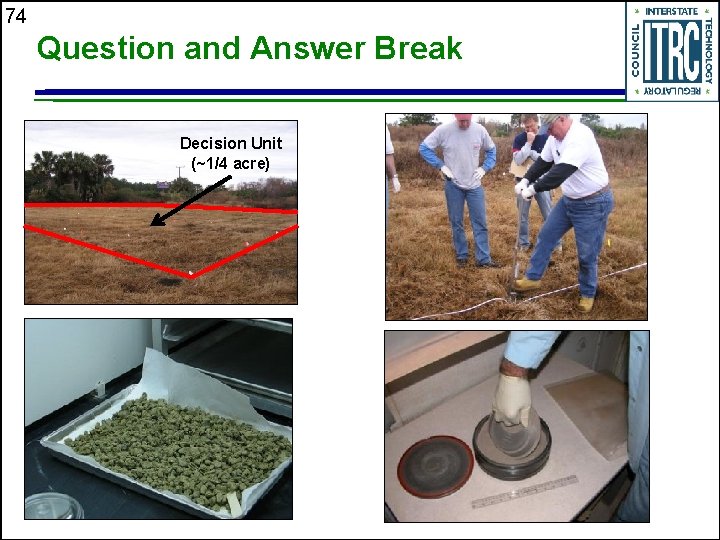 74

Question and Answer Break

INTERSTATE TECHNOLOGY REGULATORY COUNCIL ITRC

Decision Unit (~1/4 acre)